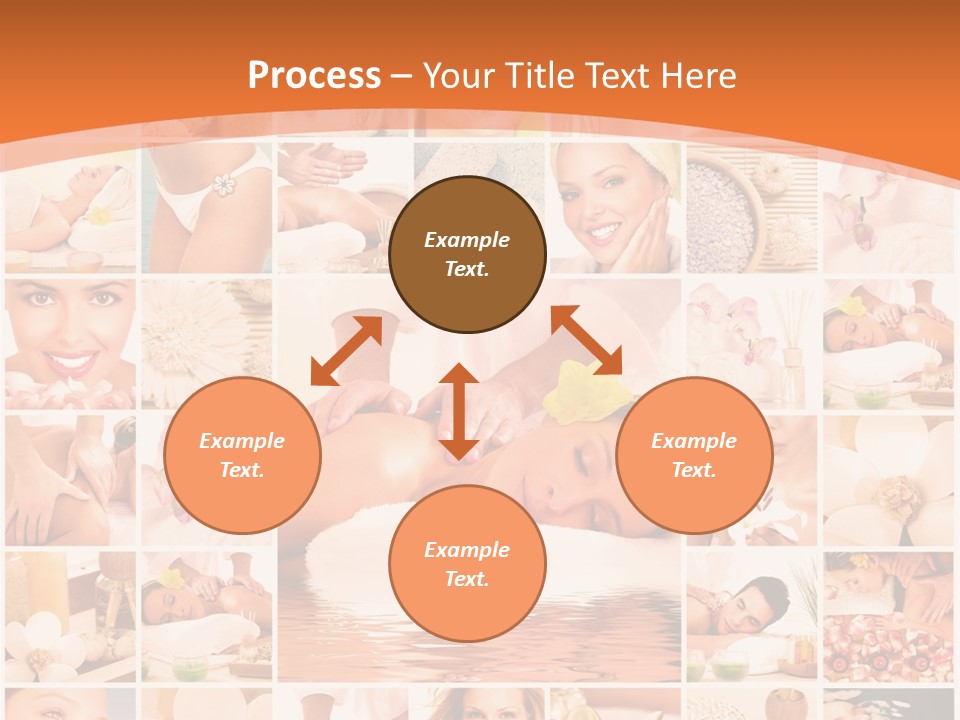 Process – Your Title Text Here

Example Text.

Example Text.

Example Text.

Example Text.